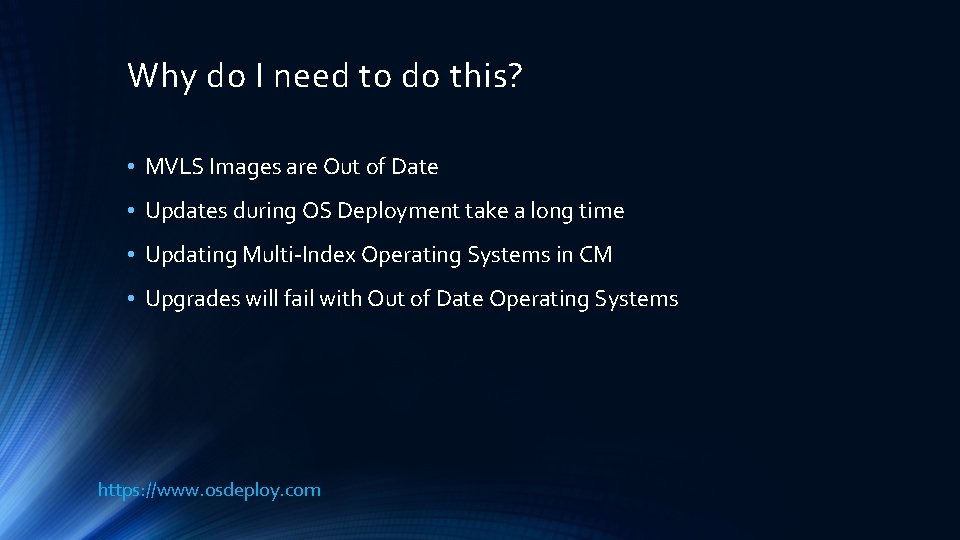 Why do I need to do this?

• MVLS Images are Out of Date
• Updates during OS Deployment take a long time
• Updating Multi-Index Operating Systems in CM
• Upgrades will fail with Out of Date Operating Systems

https://www.osdeploy.com